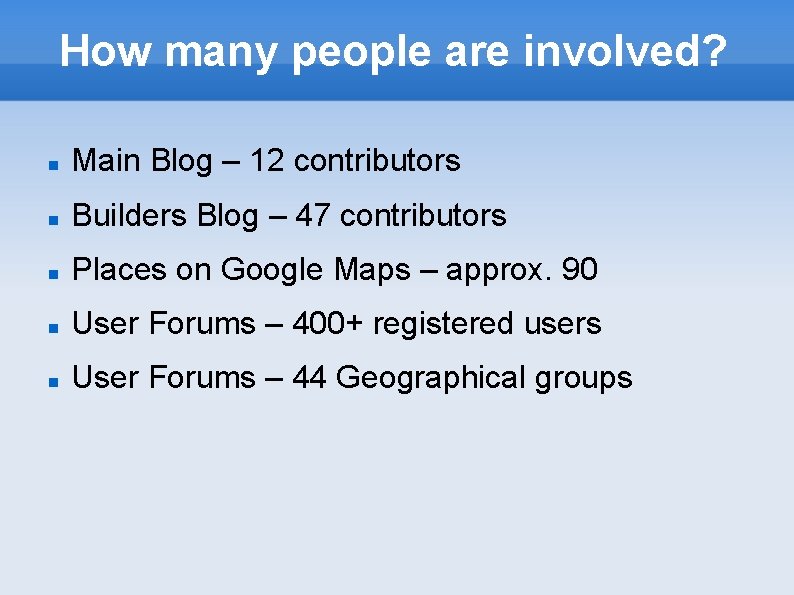 How many people are involved?

- Main Blog – 12 contributors
- Builders Blog – 47 contributors
- Places on Google Maps – approx. 90
- User Forums – 400+ registered users
- User Forums – 44 Geographical groups